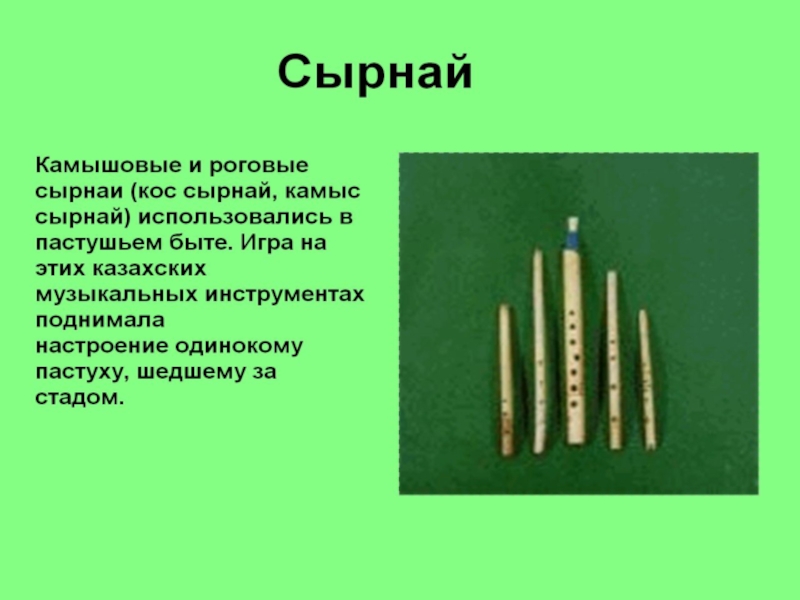 Сырнай

Камышовые и роговые сырнаи (кос сырнай, камыс сырнай) использовались в пастушьем быте. Игра на этих казахских музыкальных инструментах поднимала настроение одинокому пастуху, шедшему за стадом.